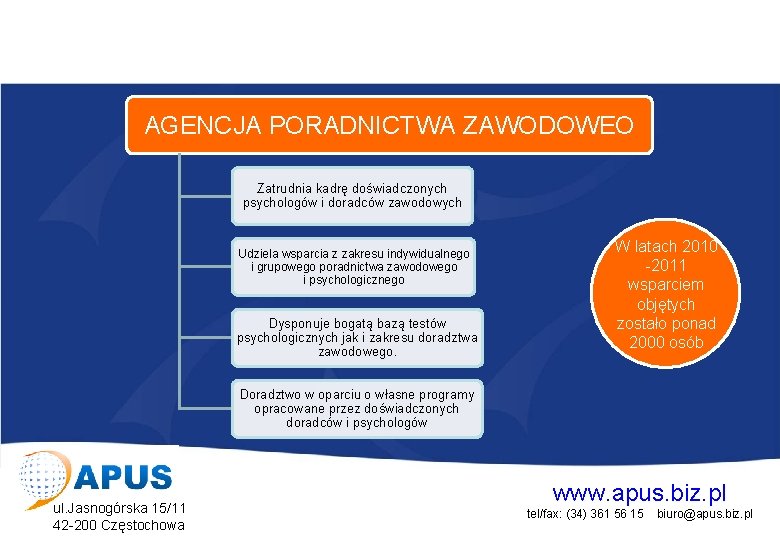 AGENCJA PORADNICTWA ZAWODOWEO

Zatrudnia kadrę doświadczonych psychologów i doradców zawodowych

Udziela wsparcia z zakresu indywidualnego i grupowego poradnictwa zawodowego i psychologicznego

Dysponuje bogatą bazą testów psychologicznych jak i zakresu doradztwa zawodowego.

Doradztwo w oparciu o własne programy opracowane przez doświadczonych doradców i psychologów

W latach 2010 -2011 wsparciem objętych zostało ponad 2000 osób

APUS

ul.Jasnogórska 15/11
42-200 Częstochowa

www.apus.biz.pl

tel/fax: (34) 361 56 15 biuro@apus.biz.pl